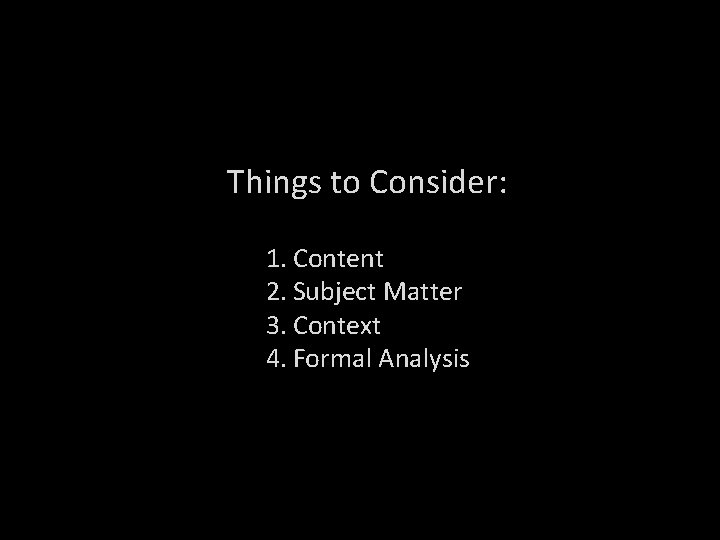 Things to Consider:

1. Content
2. Subject Matter
3. Context
4. Formal Analysis